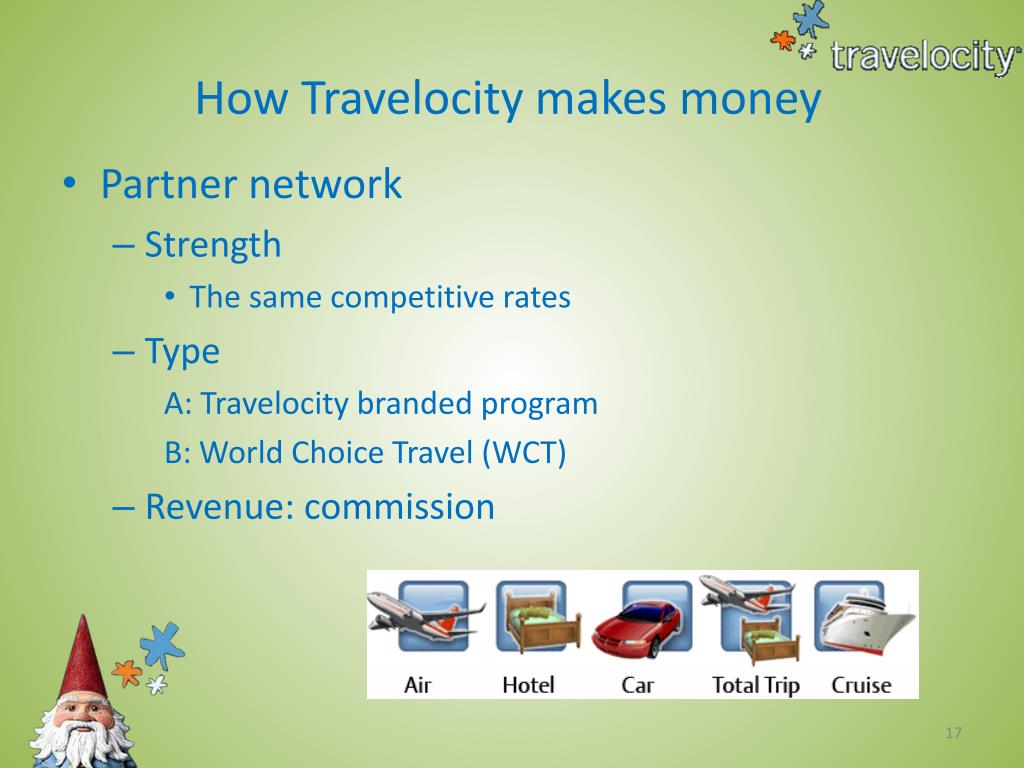 travelocity

How Travelocity makes money

• Partner network
– Strength
• The same competitive rates
– Type
A: Travelocity branded program
B: World Choice Travel (WCT)
– Revenue: commission

Air Hotel Car Total Trip Cruise

17